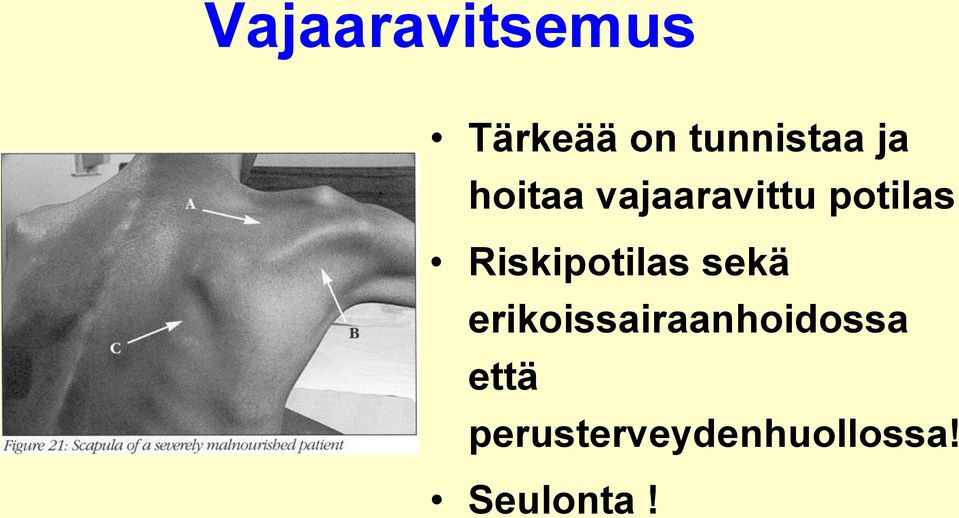 Vajaaravitsemus

A

B

C

Figure 21: Scapula of a severely malnourished patient

• Tärkeää on tunnistaa ja hoitaa vajaaravittu potilas

• Riskipotilas sekä erikoissairaanhoidossa että perusterveydenhuollossa!

• Seulonta !